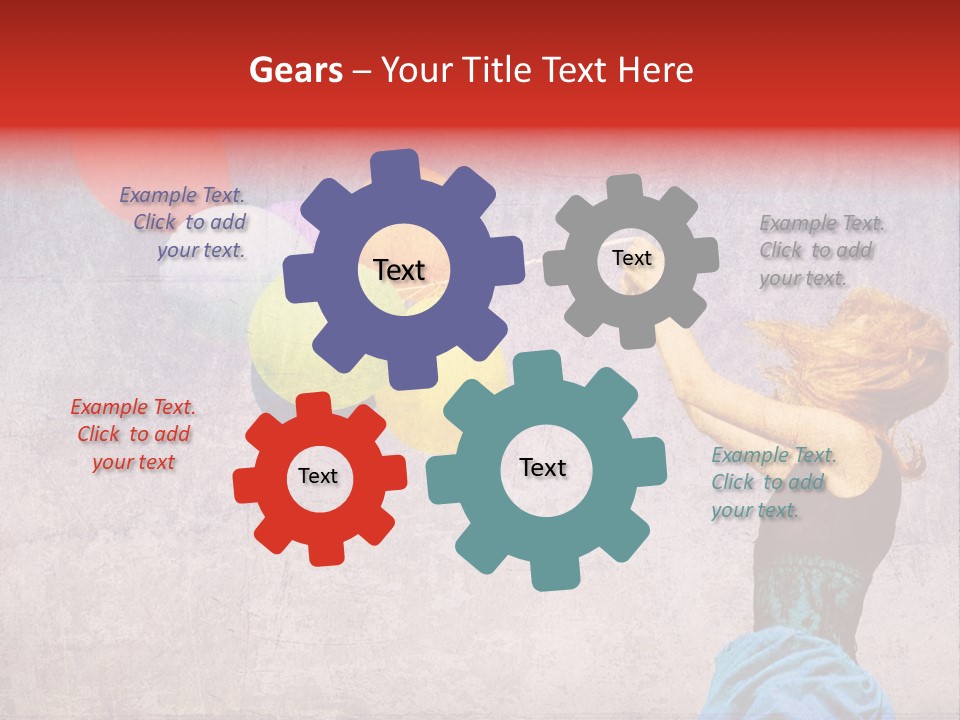 Gears – Your Title Text Here

Example Text. Click to add your text.

Text

Text

Example Text. Click to add your text.

Example Text. Click to add your text

Text

Text

Example Text. Click to add your text.